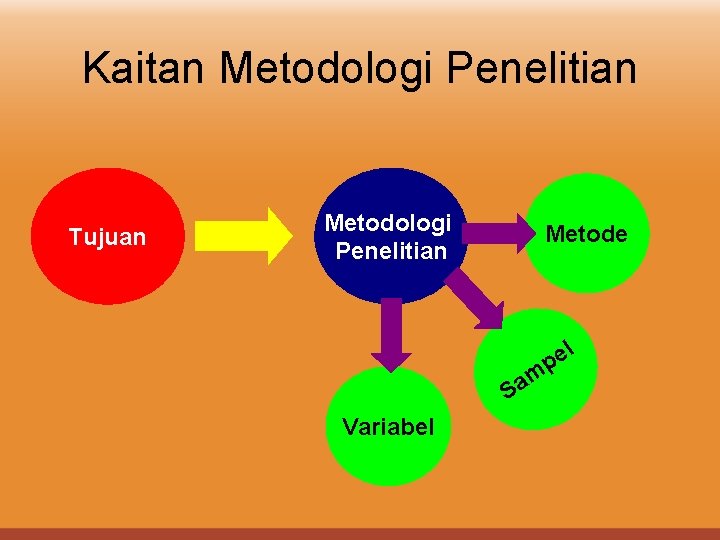 Kaitan Metodologi Penelitian

Tujuan

Metodologi Penelitian

Metode

Sampel

Variabel